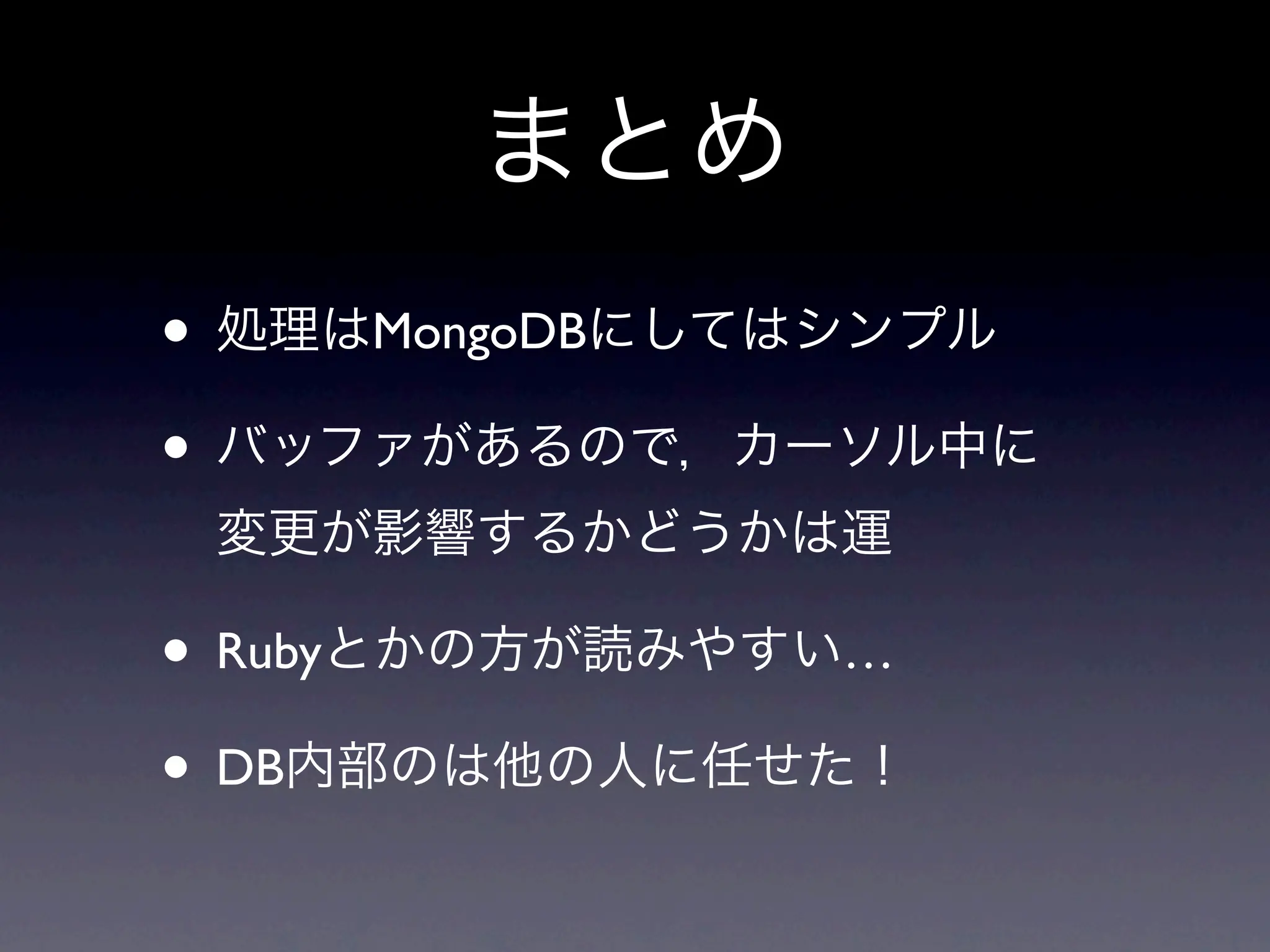 まとめ

• 処理はMongoDBにしてはシンプル

• バッファがあるので，カーソル中に変更が影響するかどうかは運

• Rubyとかの方が読みやすい…

• DB内部のは他の人に任せた！